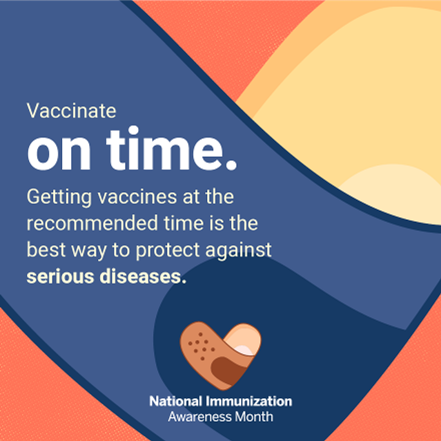 Vaccinate
on time.

Getting vaccines at the recommended time is the best way to protect against serious diseases.

National Immunization
Awareness Month